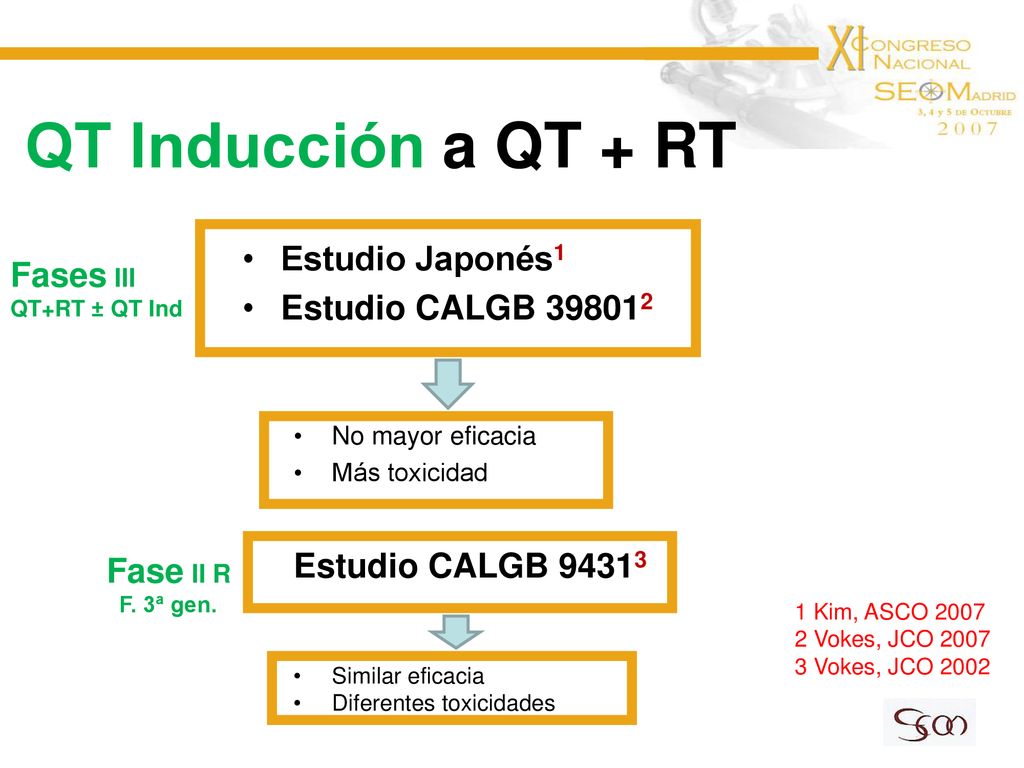 XI CONGRESO NACIONAL SEOM MADRID 3, 4 y 5 DE OCTUBRE 2007

QT Inducción a QT + RT

Fases III
QT+RT ± QT Ind

• Estudio Japonés$^1$
• Estudio CALGB 39801$^2$

• No mayor eficacia
• Más toxicidad

Fase II R
F. 3ª gen.

Estudio CALGB 9431$^3$

• Similar eficacia
• Diferentes toxicidades

1 Kim, ASCO 2007
2 Vokes, JCO 2007
3 Vokes, JCO 2002

SEOM